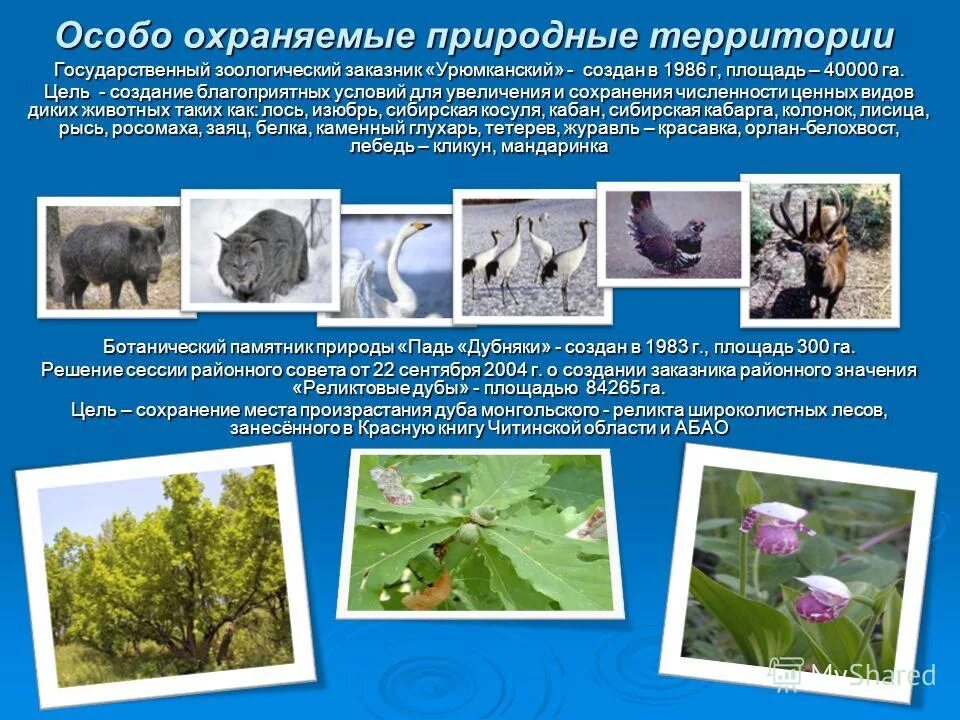 Особо охраняемые природные территории

Государственный зоологический заказник «Урюмканский» - создан в 1986 г, площадь – 40000 га.
Цель - создание благоприятных условий для увеличения и сохранения численности ценных видов диких животных таких как: лось, изюбрь, сибирская косуля, кабан, сибирская кабарга, колонок, лисица, рысь, росомаха, заяц, белка, каменный глухарь, тетерев, журавль – красавка, орлан-белохвост, лебедь – кликун, мандаринка

Ботанический памятник природы «Падь «Дубняки» - создан в 1983 г., площадь 300 га.
Решение сессии районного совета от 22 сентября 2004 г. о создании заказника районного значения «Реликтовые дубы» - площадью 84265 га.
Цель – сохранение места произрастания дуба монгольского - реликта широколистных лесов, занесённого в Красную книгу Читинской области и АБАО

MyShared